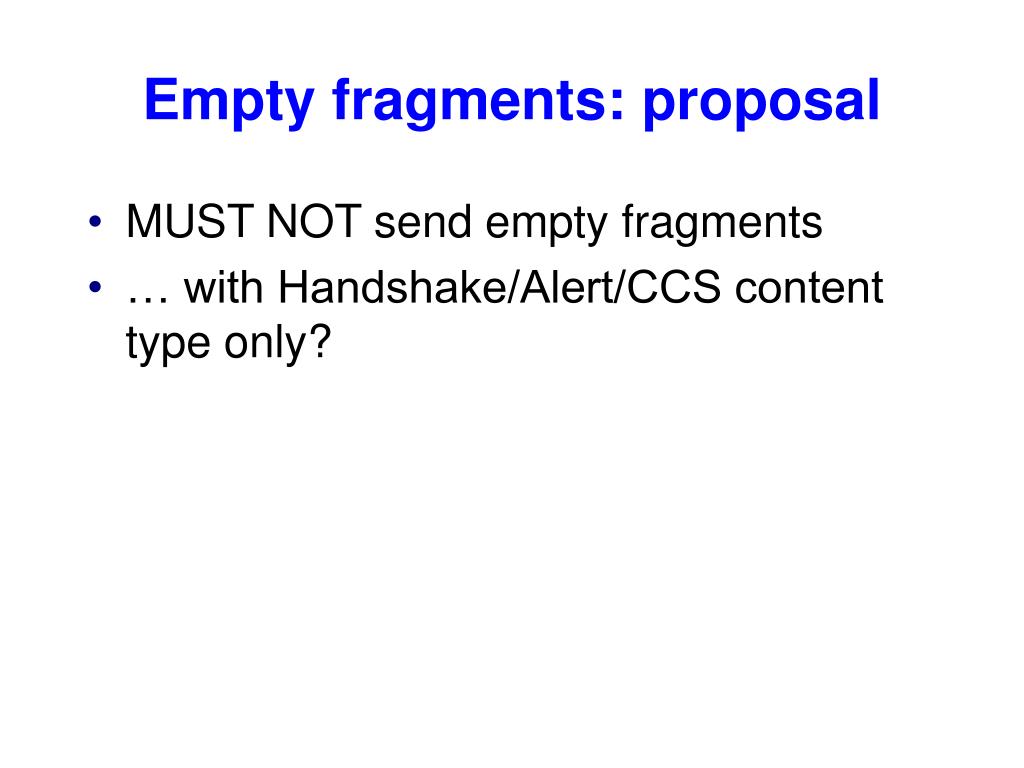 Empty fragments: proposal

• MUST NOT send empty fragments
• … with Handshake/Alert/CCS content type only?